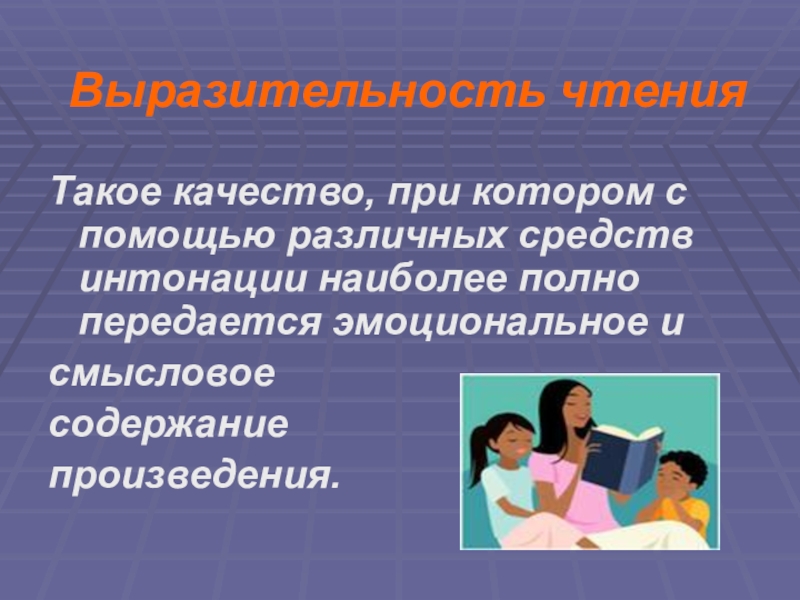 Выразительность чтения

Такое качество, при котором с помощью различных средств интонации наиболее полно передается эмоциональное и
смысловое
содержание
произведения.